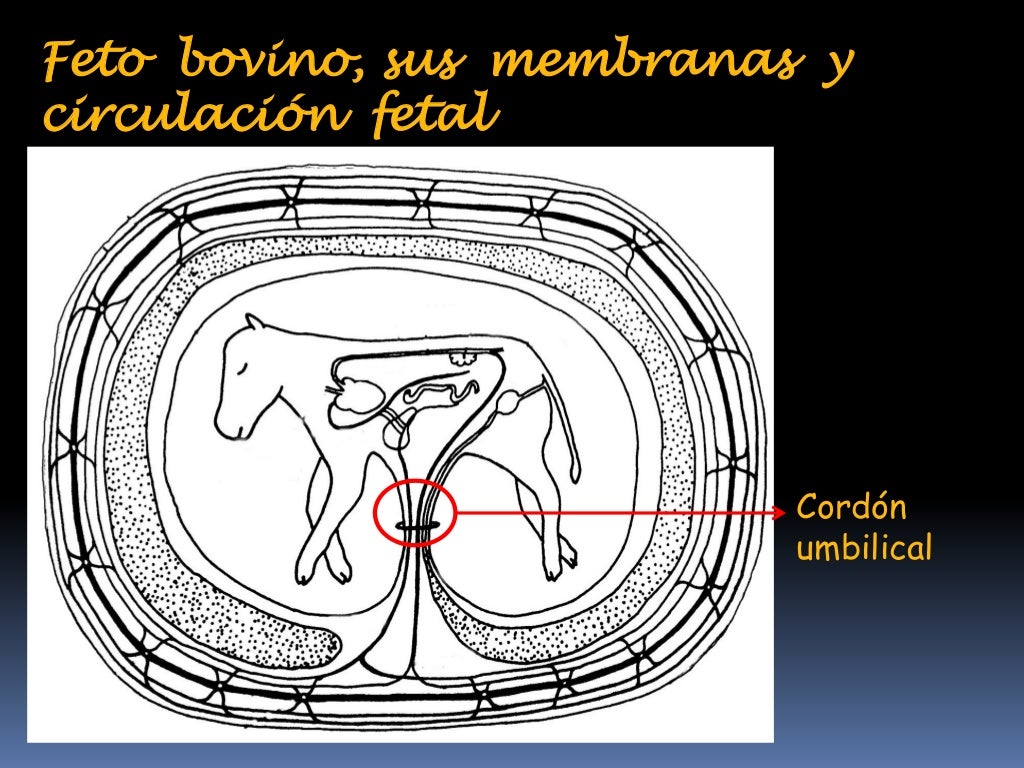 Feto bovino, sus membranas y circulación fetal

Cordón umbilical